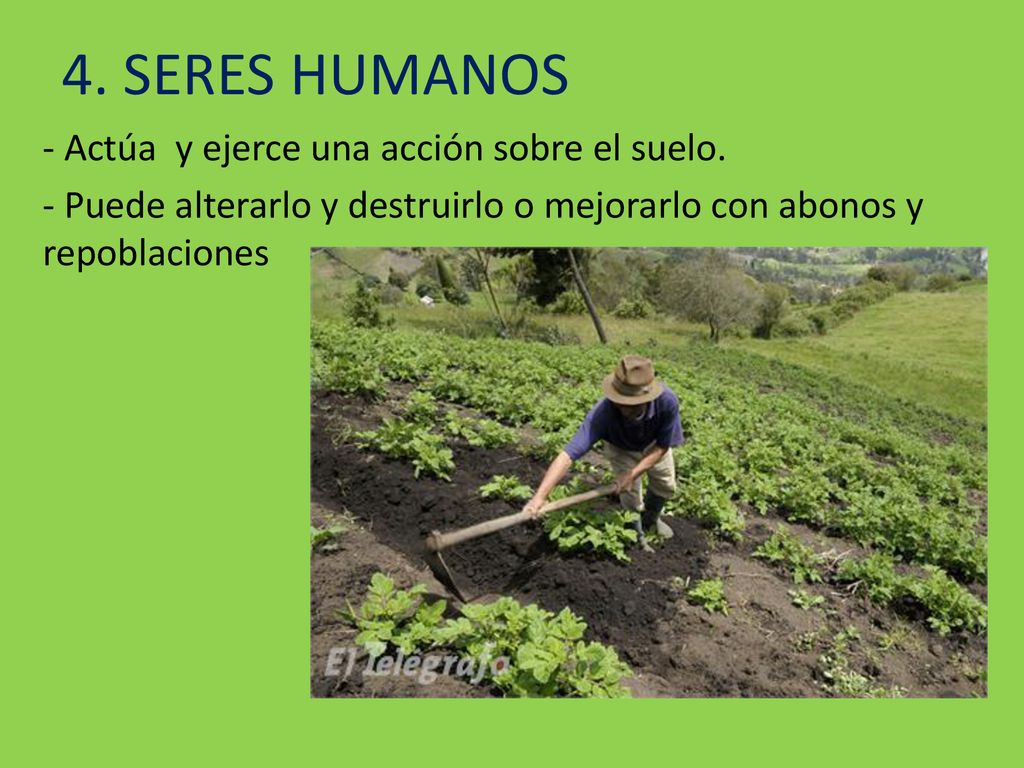 4. SERES HUMANOS

- Actúa y ejerce una acción sobre el suelo.

- Puede alterarlo y destruirlo o mejorarlo con abonos y repoblaciones

El Telégrafo